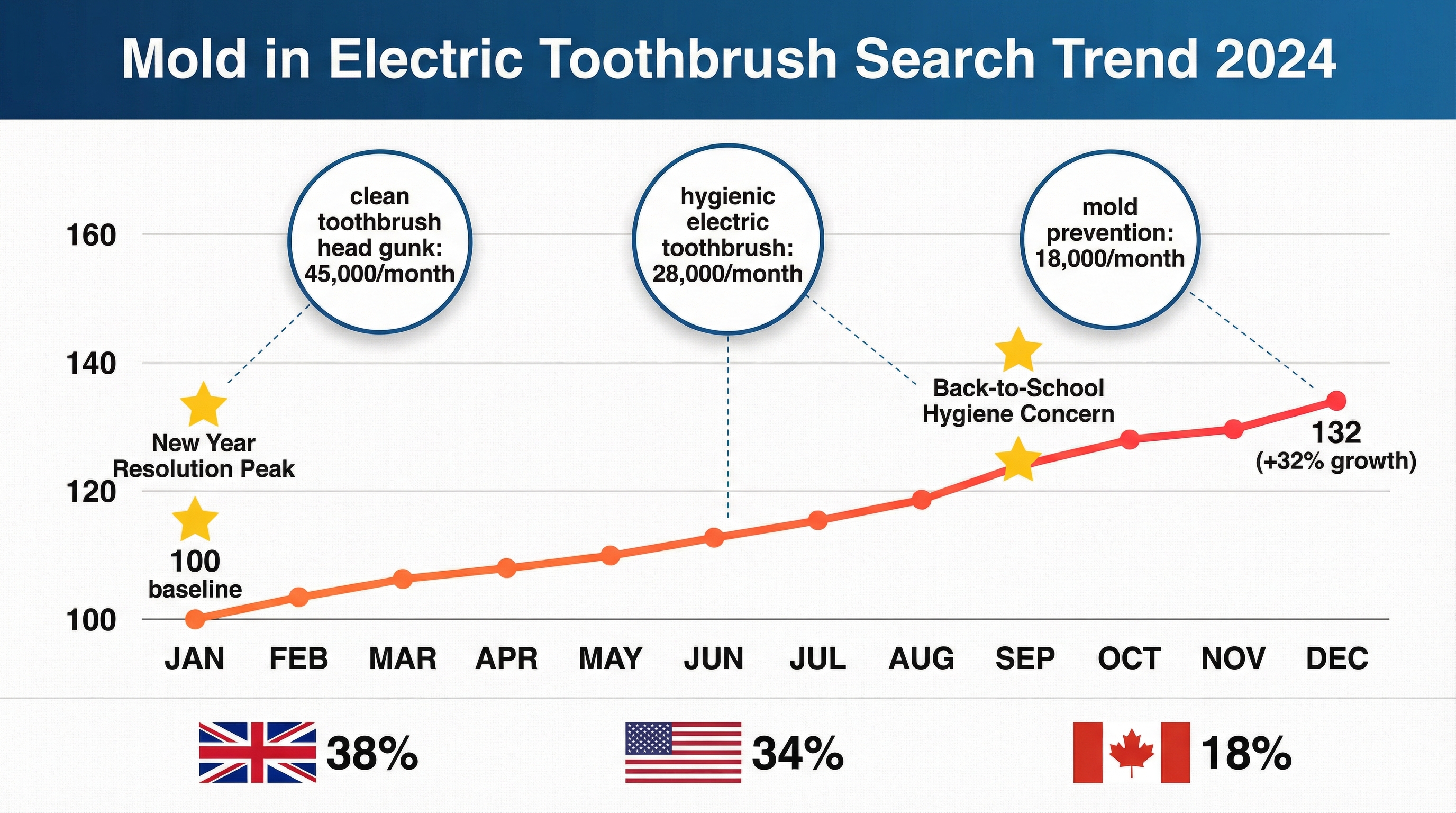 Mold in Electric Toothbrush Search Trend 2024

clean toothbrush head gunk: 45,000/month

hygienic electric toothbrush: 28,000/month

mold prevention: 18,000/month

160

140

120

100

New Year Resolution Peak

100 baseline

Back-to-School Hygiene Concern

132 (+32% growth)

JAN FEB MAR APR MAY JUN JUL AUG SEP OCT NOV DEC

38%

34%

18%